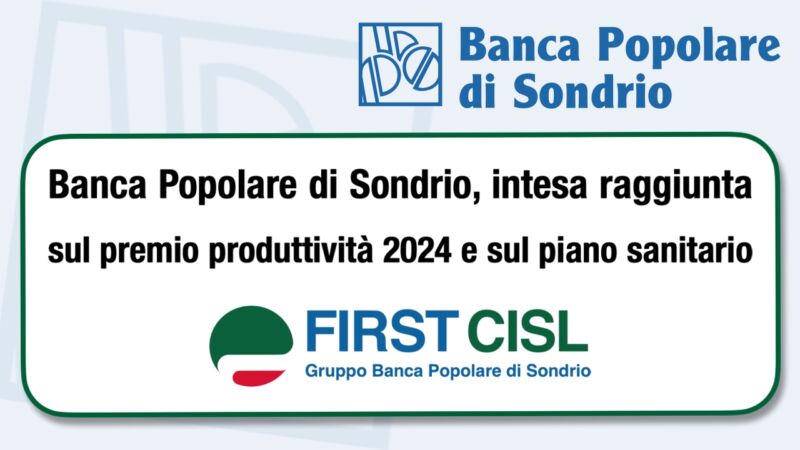 Banca Popolare di Sondrio

Banca Popolare di Sondrio, intesa raggiunta sul premio produttività 2024 e sul piano sanitario

FIRST CISL
Gruppo Banca Popolare di Sondrio